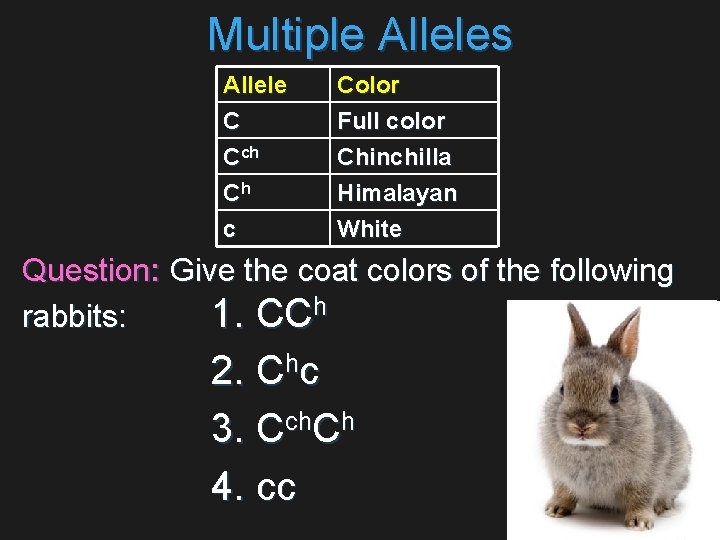 Multiple Alleles

| Allele | Color |
|---|---|
| C | Full color |
| $C^{ch}$ | Chinchilla |
| $C^{h}$ | Himalayan |
| c | White |

Question: Give the coat colors of the following rabbits:

1. $CC^{h}$
2. $C^{h}c$
3. $C^{ch}C^{h}$
4. cc